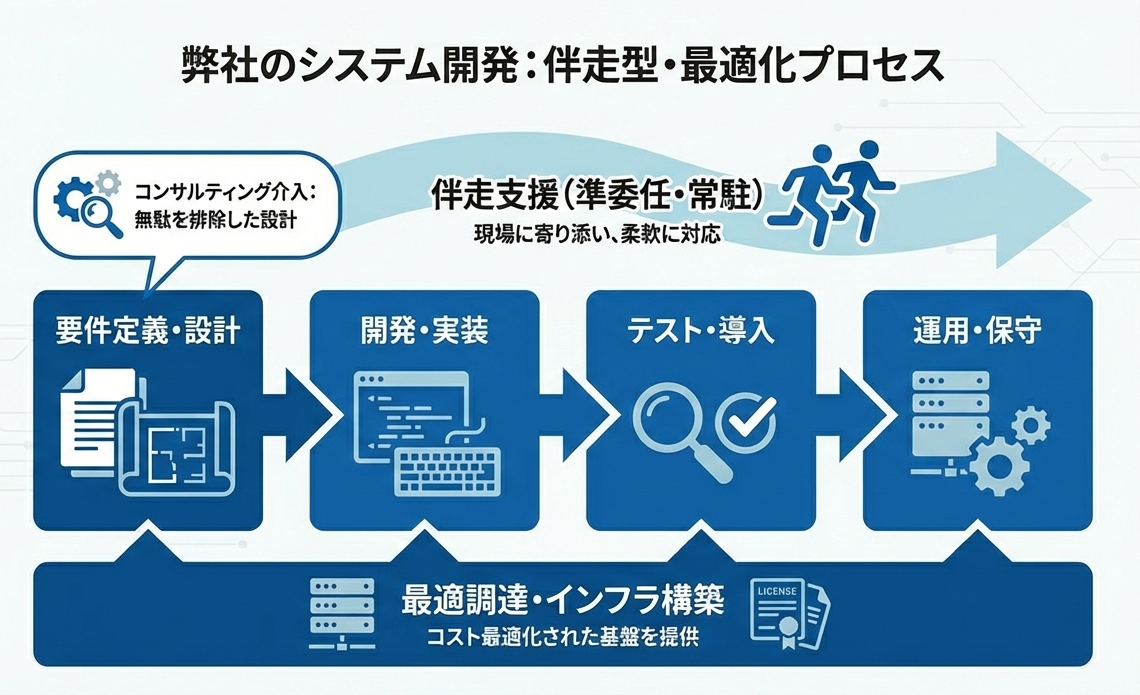 弊社のシステム開発：伴走型・最適化プロセス

コンサルティング介入：
無駄を排除した設計

伴走支援（準委任・常駐）
現場に寄り添い、柔軟に対応

要件定義・設計

開発・実装

テスト・導入

運用・保守

最適調達・インフラ構築
コスト最適化された基盤を提供

LICENSE